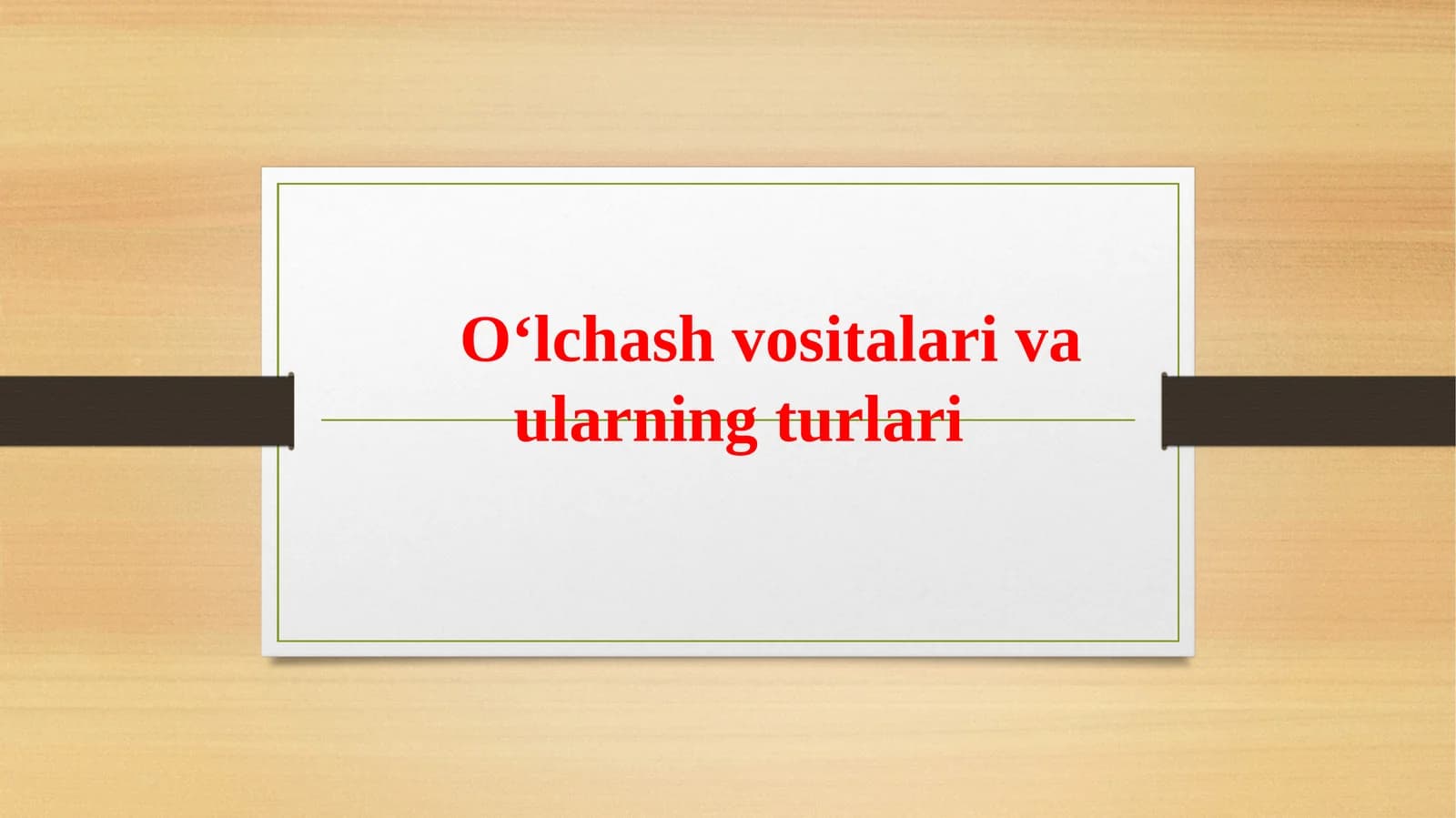 O‘lchash vositalari va ularning turlari